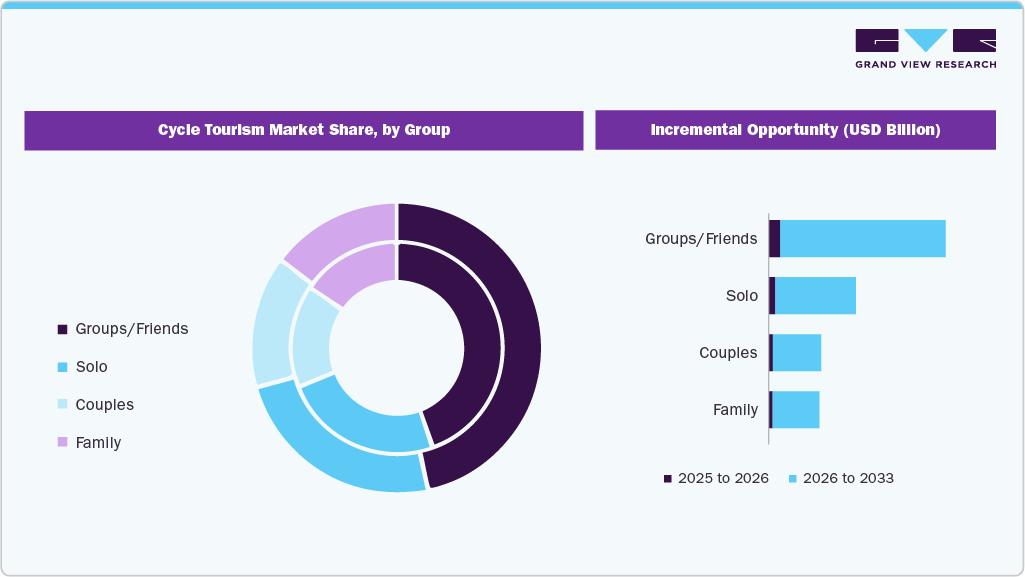 GRAND VIEW RESEARCH

Cycle Tourism Market Share, by Group

Groups/Friends
Solo
Couples
Family

Incremental Opportunity (USD Billion)

Groups/Friends
Solo
Couples
Family

2025 to 2026
2026 to 2033